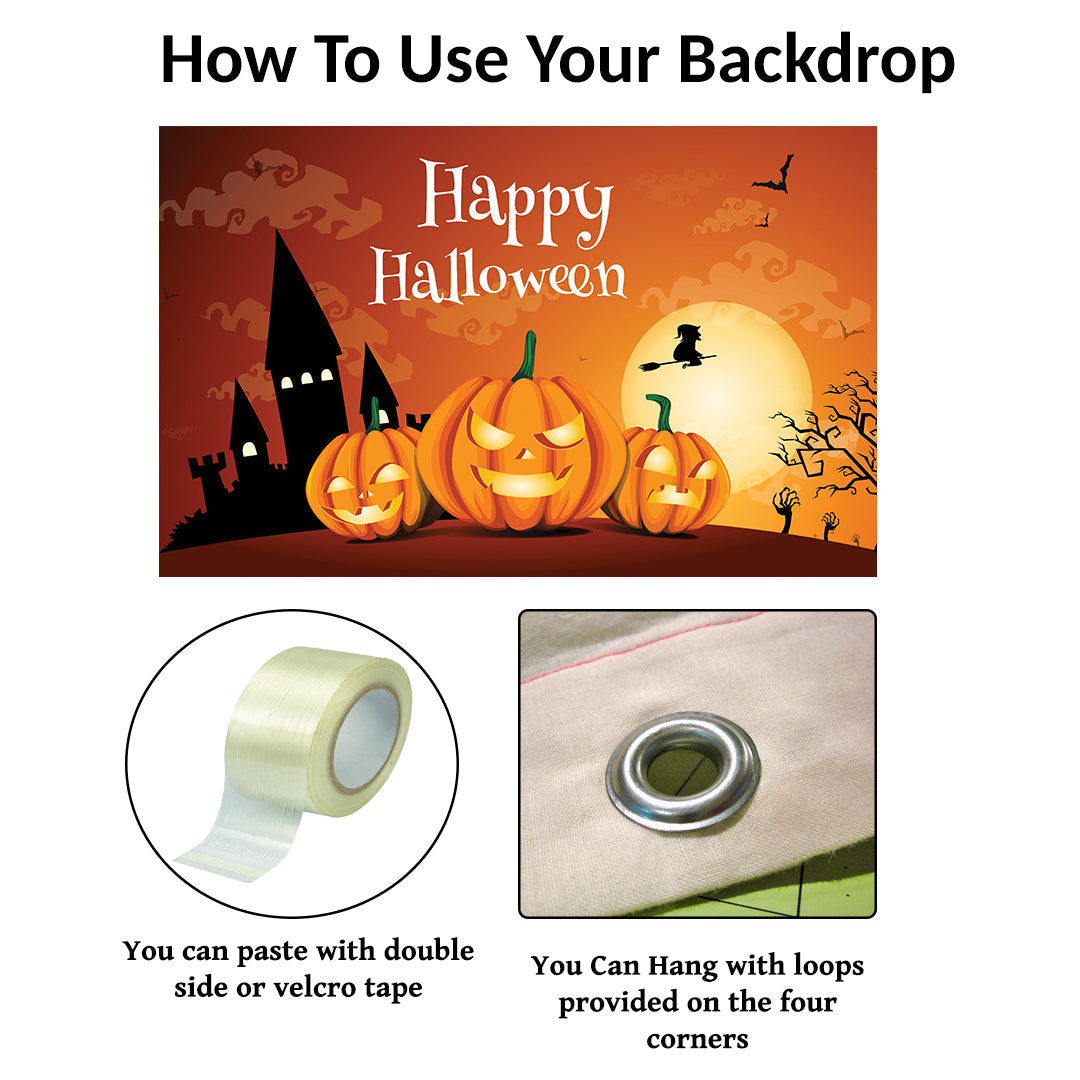 How To Use Your Backdrop

Happy Halloween

You can paste with double side or velcro tape

You Can Hang with loops provided on the four corners